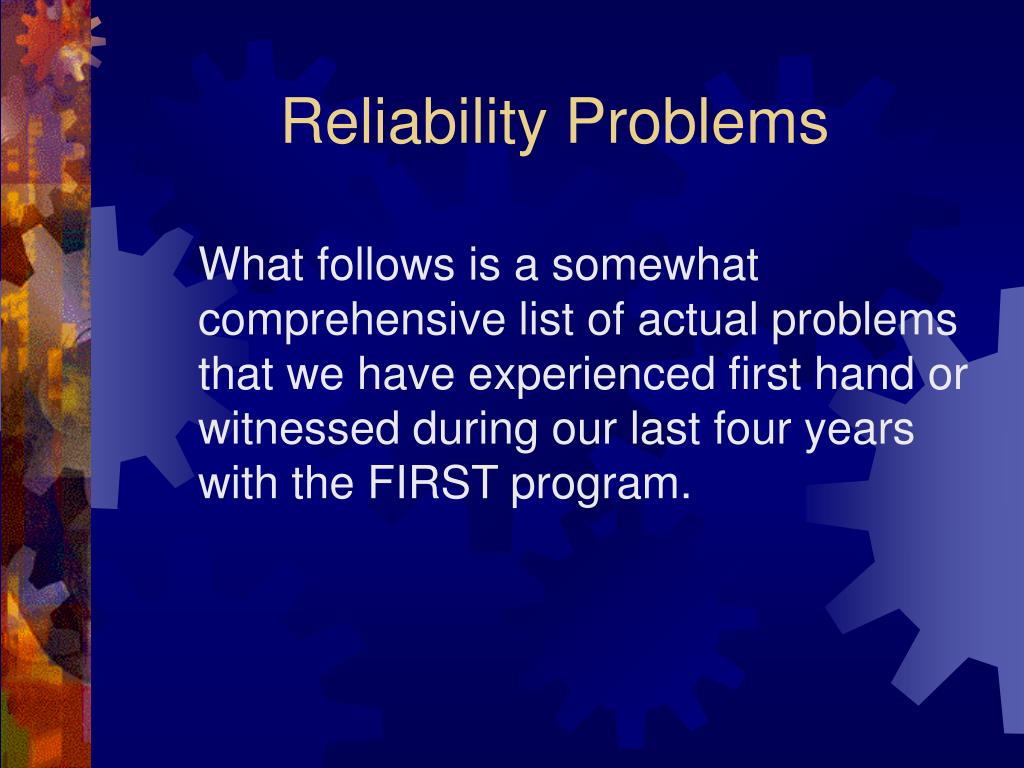 Reliability Problems

What follows is a somewhat comprehensive list of actual problems that we have experienced first hand or witnessed during our last four years with the FIRST program.